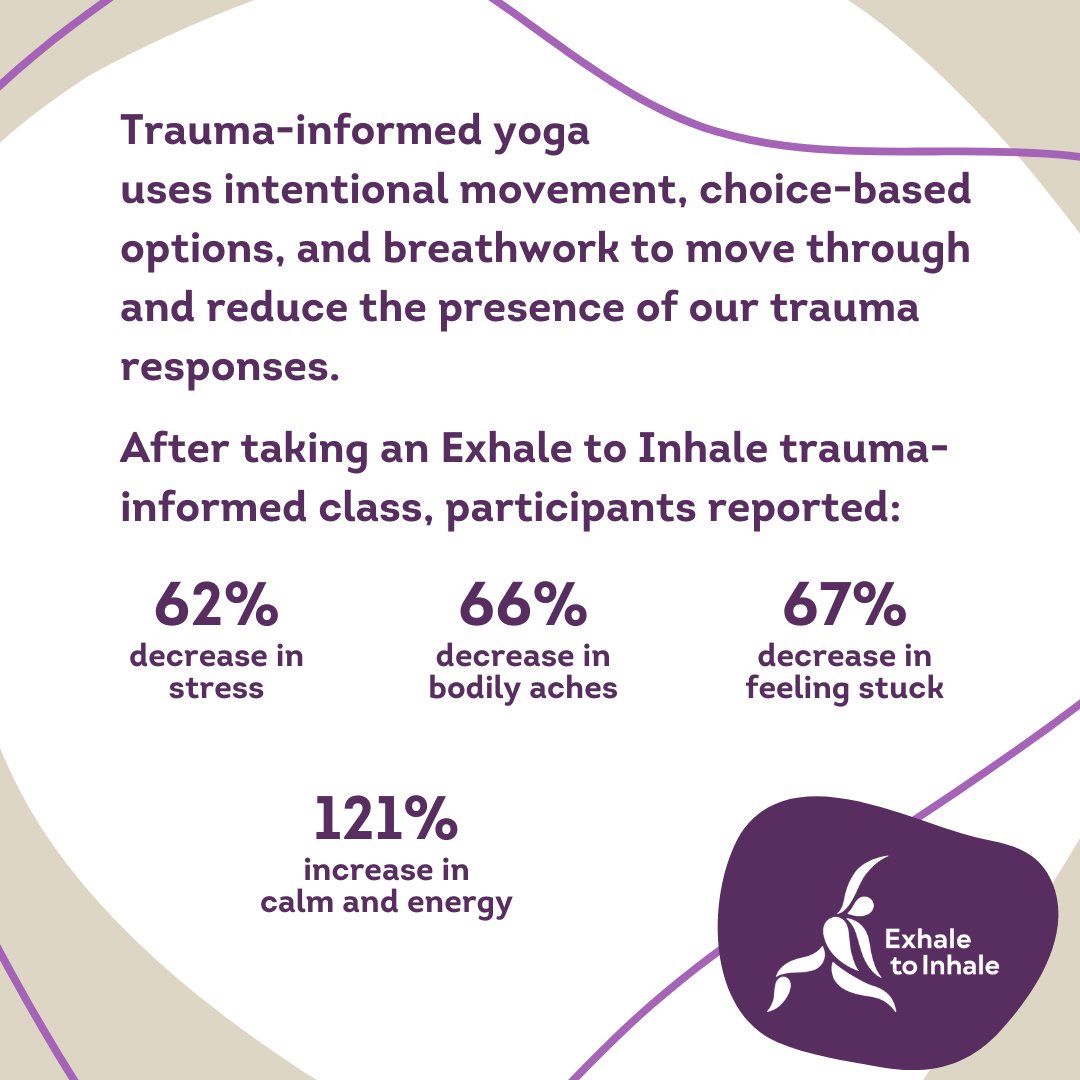 Trauma-informed yoga
uses intentional movement, choice-based options, and breathwork to move through and reduce the presence of our trauma responses.

After taking an Exhale to Inhale trauma-informed class, participants reported:

62%
decrease in stress

66%
decrease in bodily aches

67%
decrease in feeling stuck

121%
increase in calm and energy

Exhale to Inhale